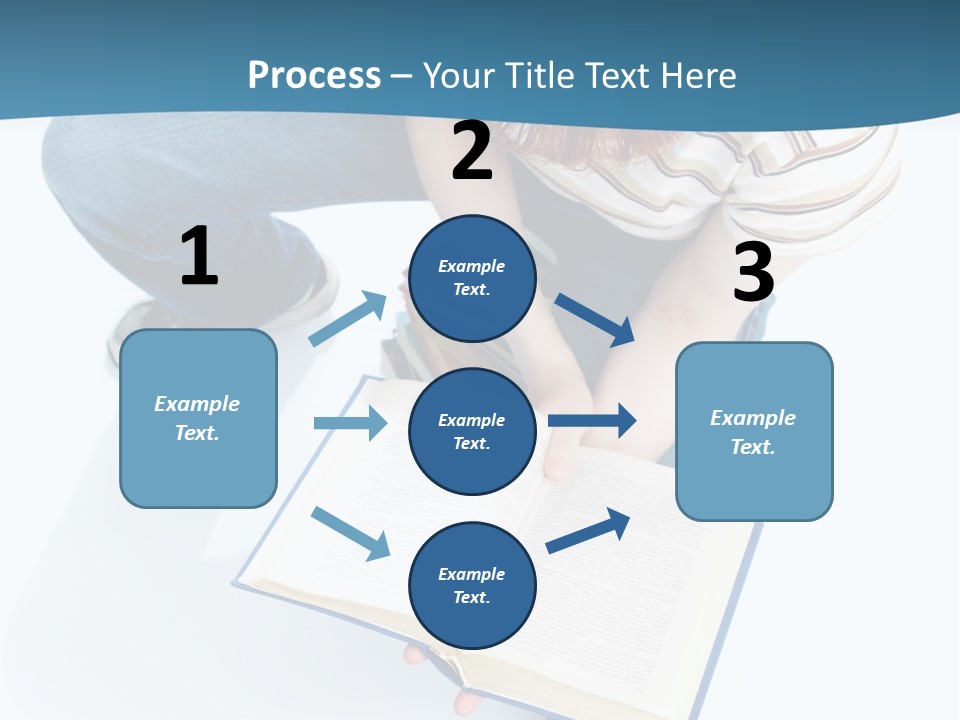 Process – Your Title Text Here

1

Example Text.

2

Example Text.

Example Text.

Example Text.

3

Example Text.